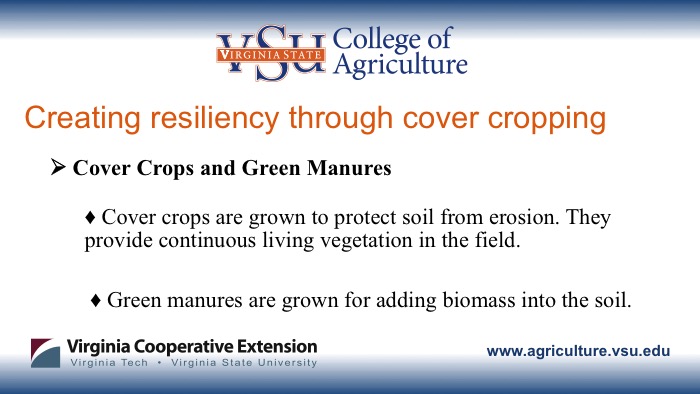 VSU VIRGINIA STATE College of Agriculture

Creating resiliency through cover cropping

➢ Cover Crops and Green Manures

♦ Cover crops are grown to protect soil from erosion. They provide continuous living vegetation in the field.

♦ Green manures are grown for adding biomass into the soil.

Virginia Cooperative Extension
Virginia Tech • Virginia State University

www.agriculture.vsu.edu